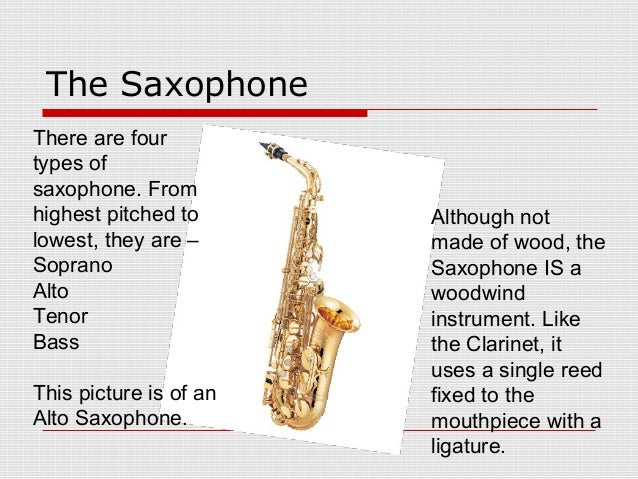 The Saxophone

There are four types of saxophone. From highest pitched to lowest, they are –
Soprano
Alto
Tenor
Bass

This picture is of an Alto Saxophone.

Although not made of wood, the Saxophone IS a woodwind instrument. Like the Clarinet, it uses a single reed fixed to the mouthpiece with a ligature.